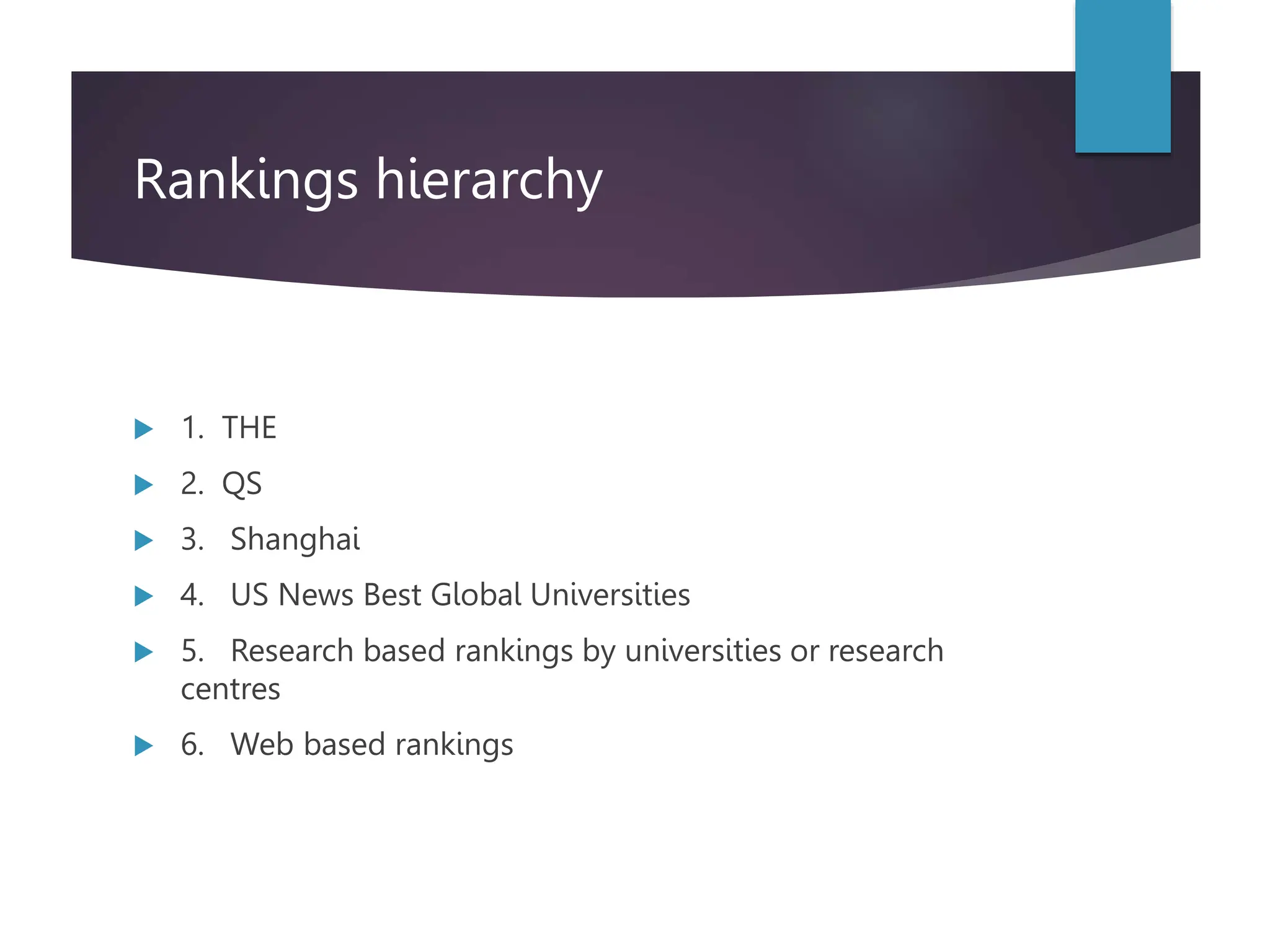 Rankings hierarchy

1. THE

2. QS

3. Shanghai

4. US News Best Global Universities

5. Research based rankings by universities or research centres

6. Web based rankings